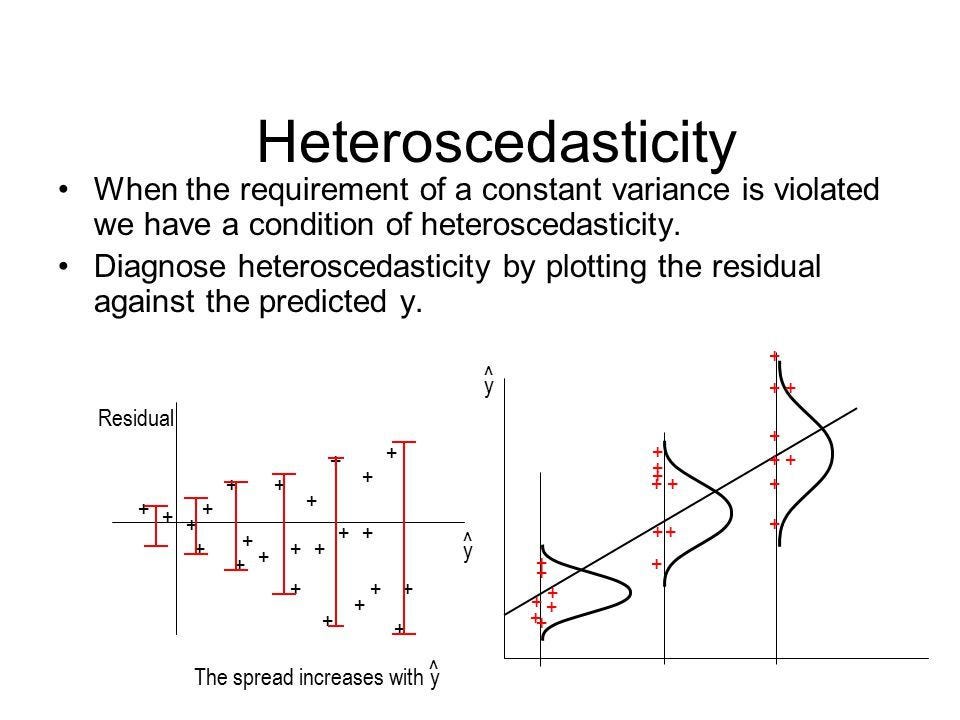 Heteroscedasticity

• When the requirement of a constant variance is violated we have a condition of heteroscedasticity.

• Diagnose heteroscedasticity by plotting the residual against the predicted y.

Residual

$\hat{y}$

The spread increases with $\hat{y}$

$\hat{y}$